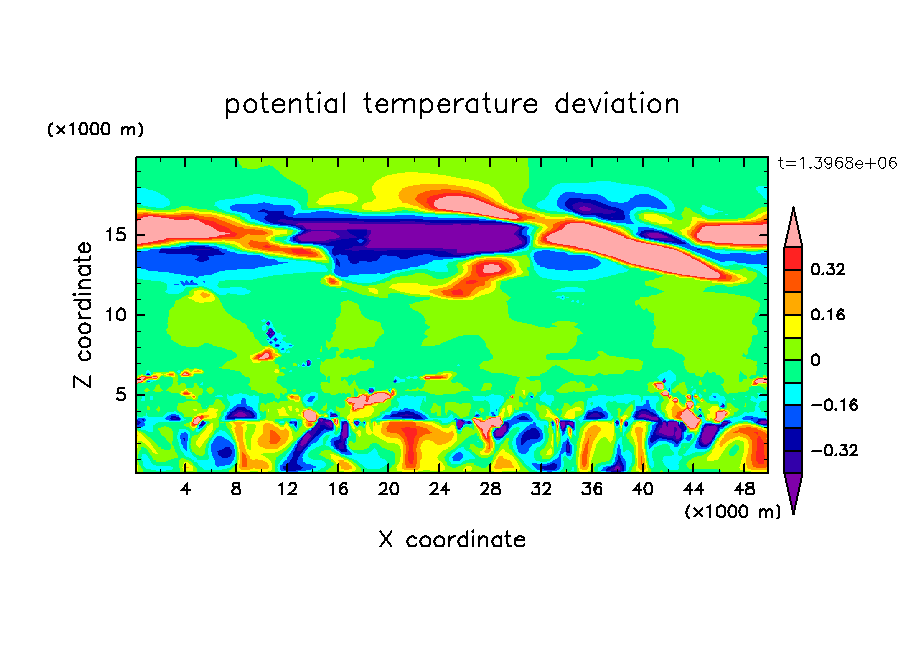 potential temperature deviation

(×1000 m)

t=1.3968e+06

Z coordinate

15
10
5

4 8 12 16 20 24 28 32 36 40 44 48

(×1000 m)

X coordinate

0.32
0.16
0
−0.16
−0.32